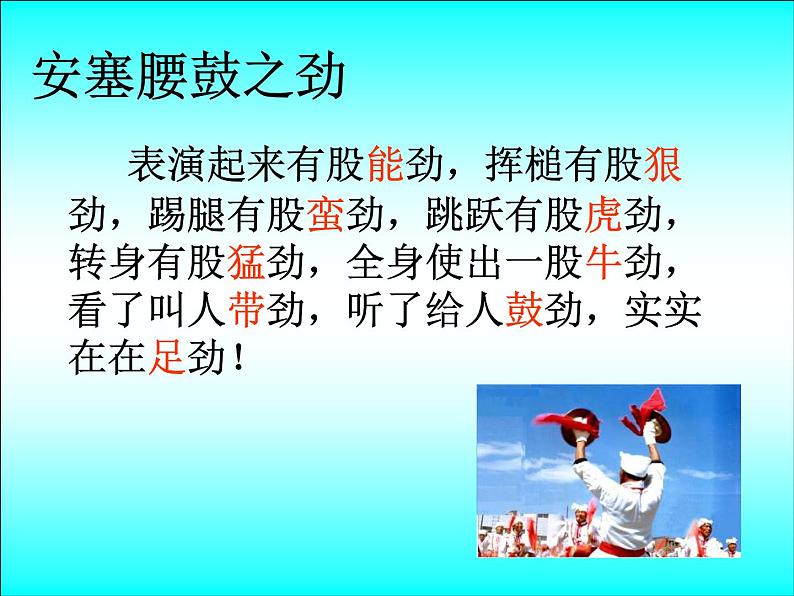 安塞腰鼓之劲

表演起来有股能劲，挥槌有股狠劲，踢腿有股蛮劲，跳跃有股虎劲，转身有股猛劲，全身使出一股牛劲，看了叫人带劲，听了给人鼓劲，实实在在足劲！